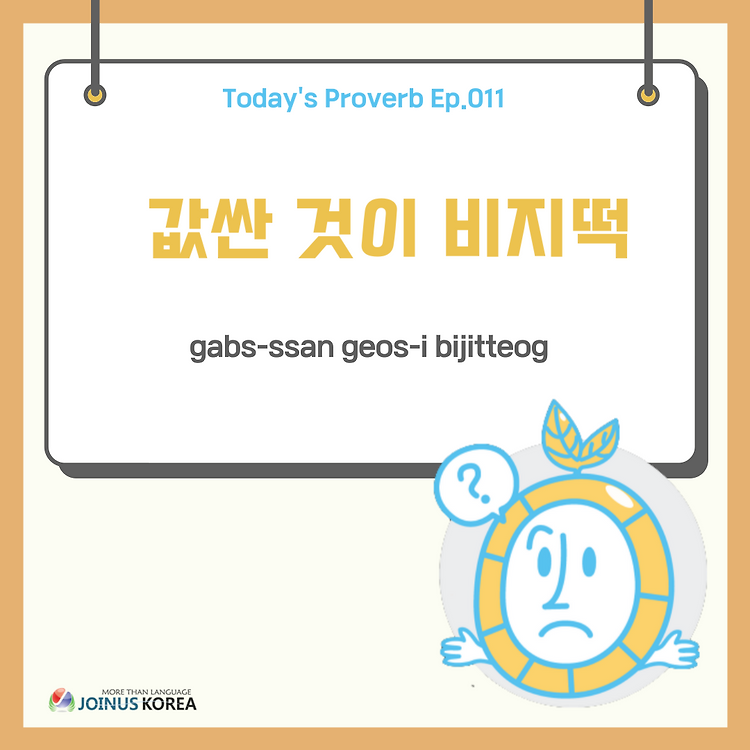 Today's Proverb Ep.011

값싼 것이 비지떡

gabs-ssan geos-i bijitteog

?

MORE THAN LANGUAGE
JOINUS KOREA